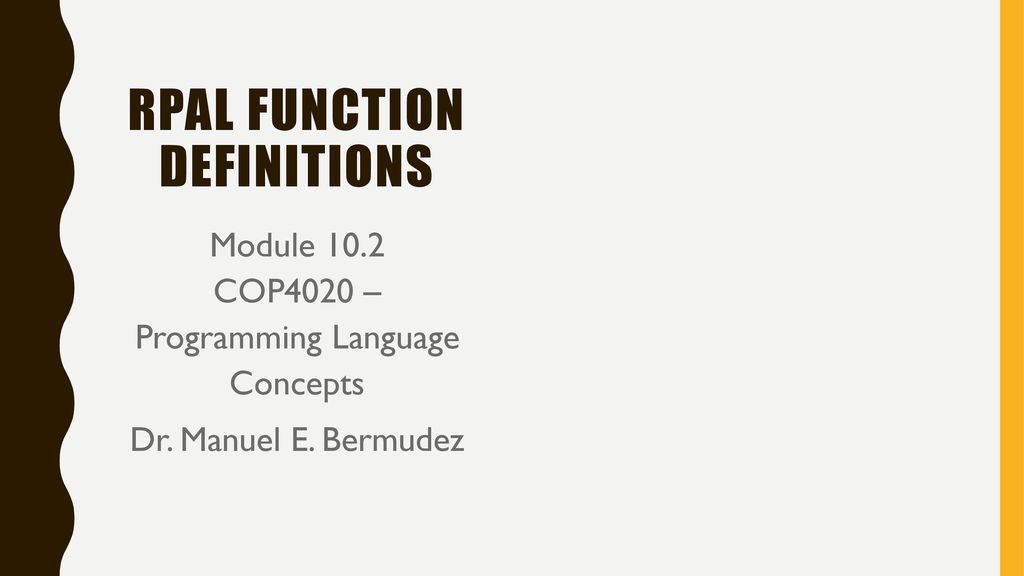 RPAL FUNCTION DEFINITIONS

Module 10.2
COP4020 – Programming Language Concepts

Dr. Manuel E. Bermudez